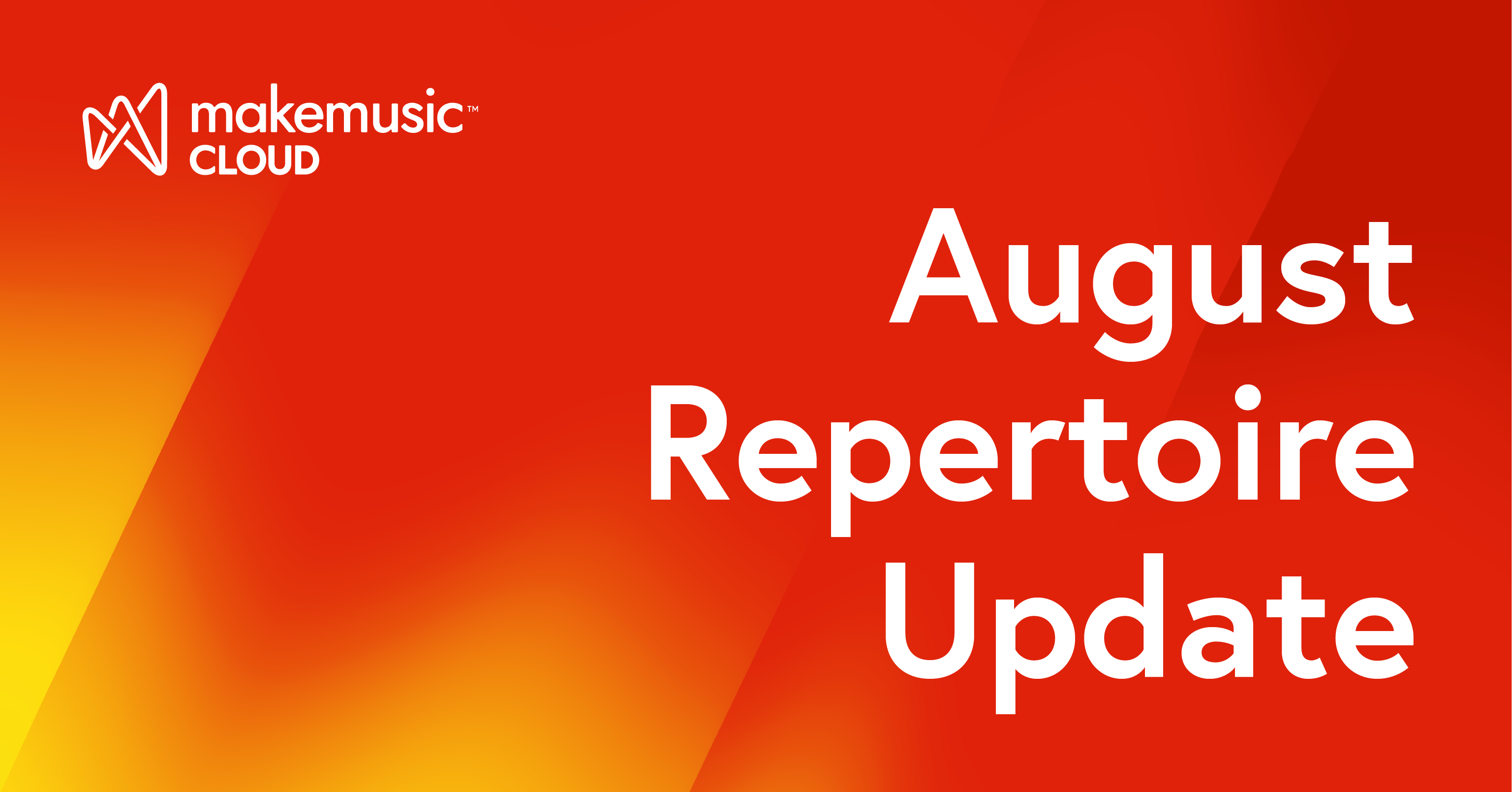 makemusic™
CLOUD

August Repertoire Update